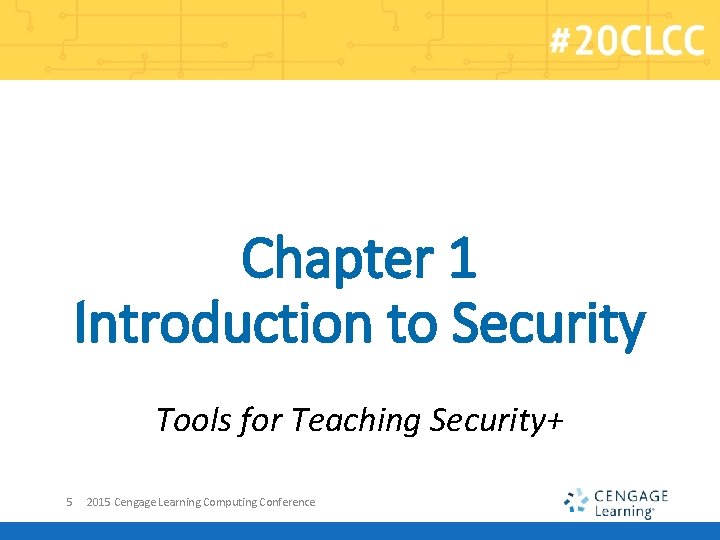 #20CLCC

Chapter 1
Introduction to Security

Tools for Teaching Security+

5 2015 Cengage Learning Computing Conference

CENGAGE Learning®